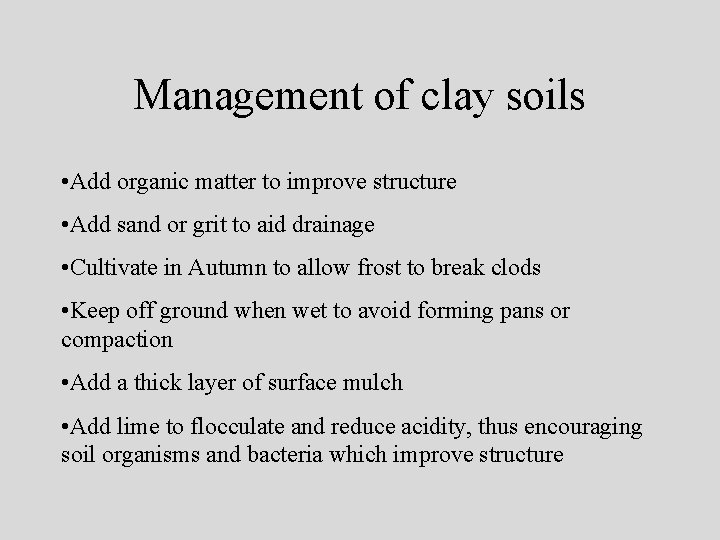 Management of clay soils

•Add organic matter to improve structure

•Add sand or grit to aid drainage

•Cultivate in Autumn to allow frost to break clods

•Keep off ground when wet to avoid forming pans or compaction

•Add a thick layer of surface mulch

•Add lime to flocculate and reduce acidity, thus encouraging soil organisms and bacteria which improve structure